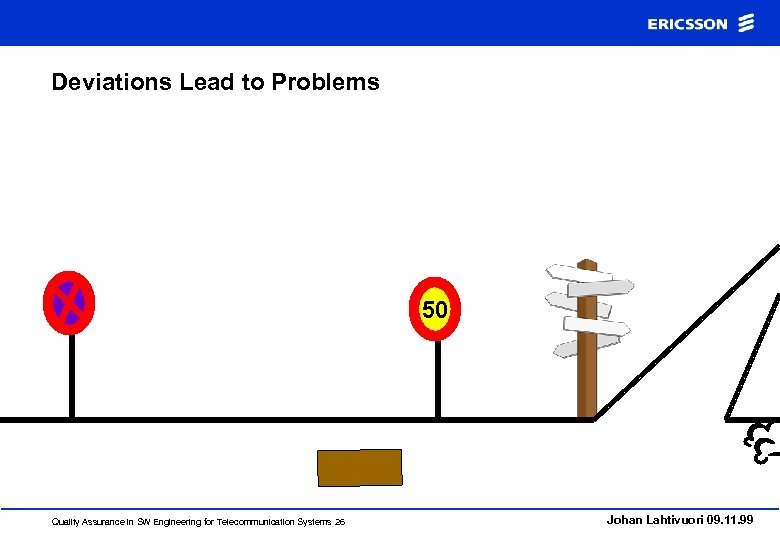 ERICSSON

Deviations Lead to Problems

50

Quality Assurance in SW Engineering for Telecommunication Systems 26

Johan Lahtivuori 09.11.99